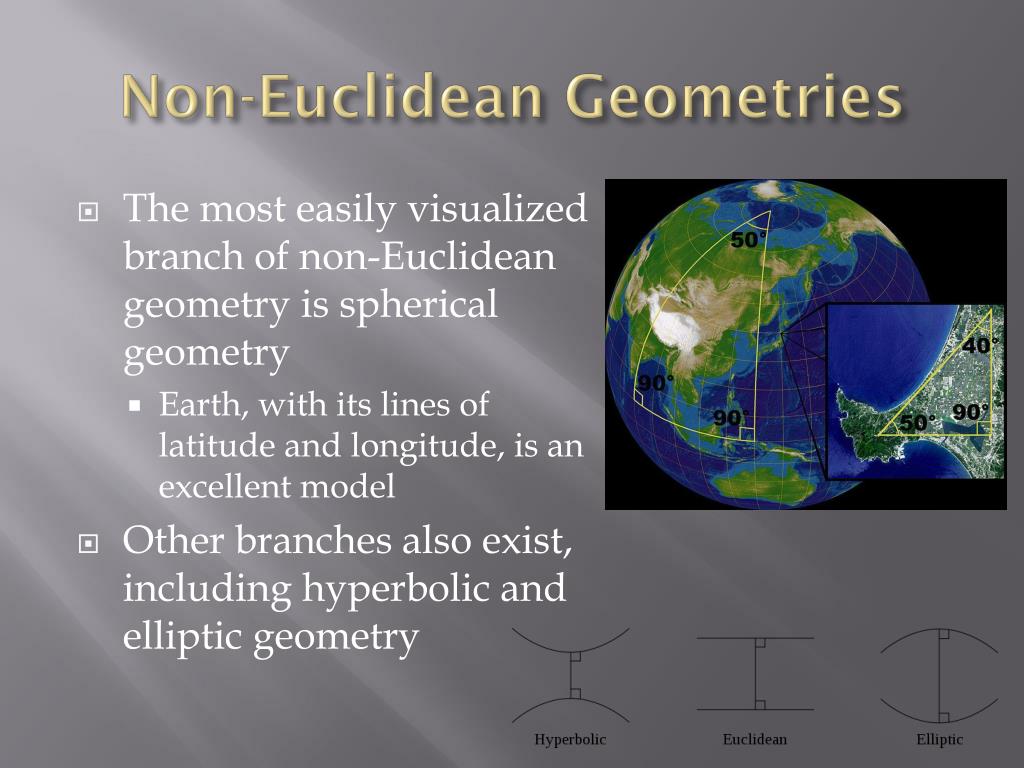 Non-Euclidean Geometries

The most easily visualized branch of non-Euclidean geometry is spherical geometry

Earth, with its lines of latitude and longitude, is an excellent model

Other branches also exist, including hyperbolic and elliptic geometry

50°
90°
90°
40°
50°
90°

Hyperbolic
Euclidean
Elliptic